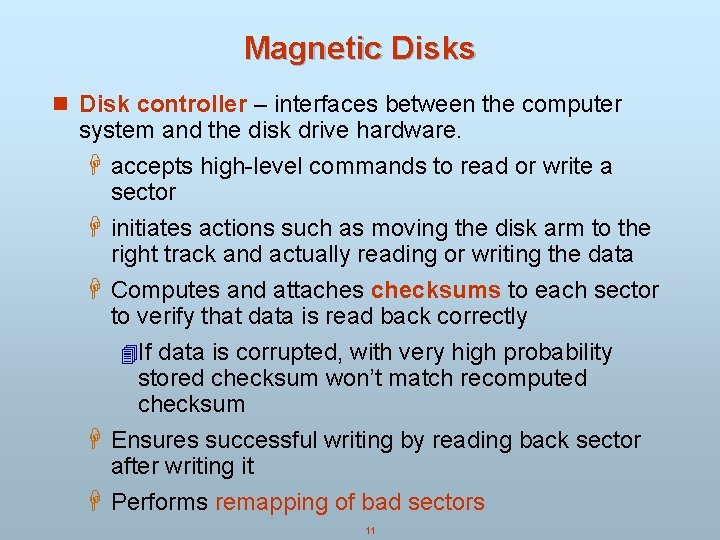 Magnetic Disks

Disk controller – interfaces between the computer system and the disk drive hardware.

accepts high-level commands to read or write a sector

initiates actions such as moving the disk arm to the right track and actually reading or writing the data

Computes and attaches checksums to each sector to verify that data is read back correctly

If data is corrupted, with very high probability stored checksum won't match recomputed checksum

Ensures successful writing by reading back sector after writing it

Performs remapping of bad sectors

11